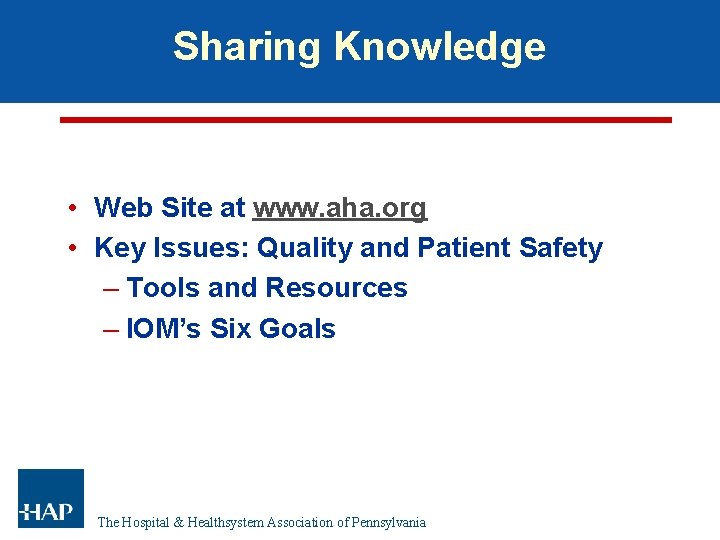 Sharing Knowledge

• Web Site at www.aha.org
• Key Issues: Quality and Patient Safety
– Tools and Resources
– IOM's Six Goals

HAP

The Hospital & Healthsystem Association of Pennsylvania